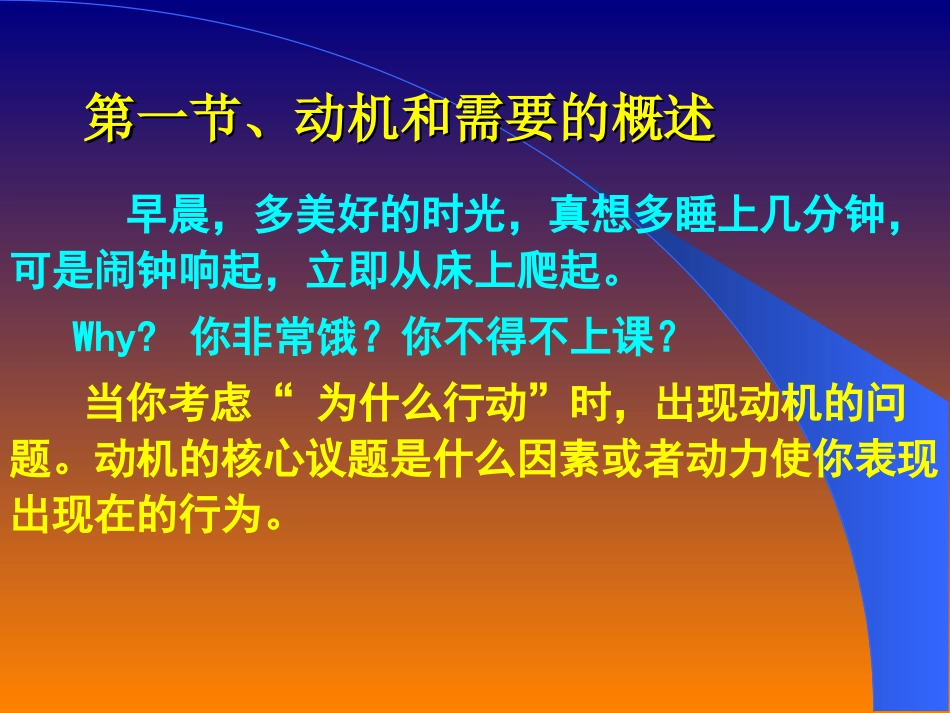 第一节、动机和需要的概述

早晨，多美好的时光，真想多睡上几分钟，可是闹钟响起，立即从床上爬起。

Why? 你非常饿？你不得不上课？

当你考虑“ 为什么行动”时，出现动机的问题。动机的核心议题是什么因素或者动力使你表现出现在的行为。